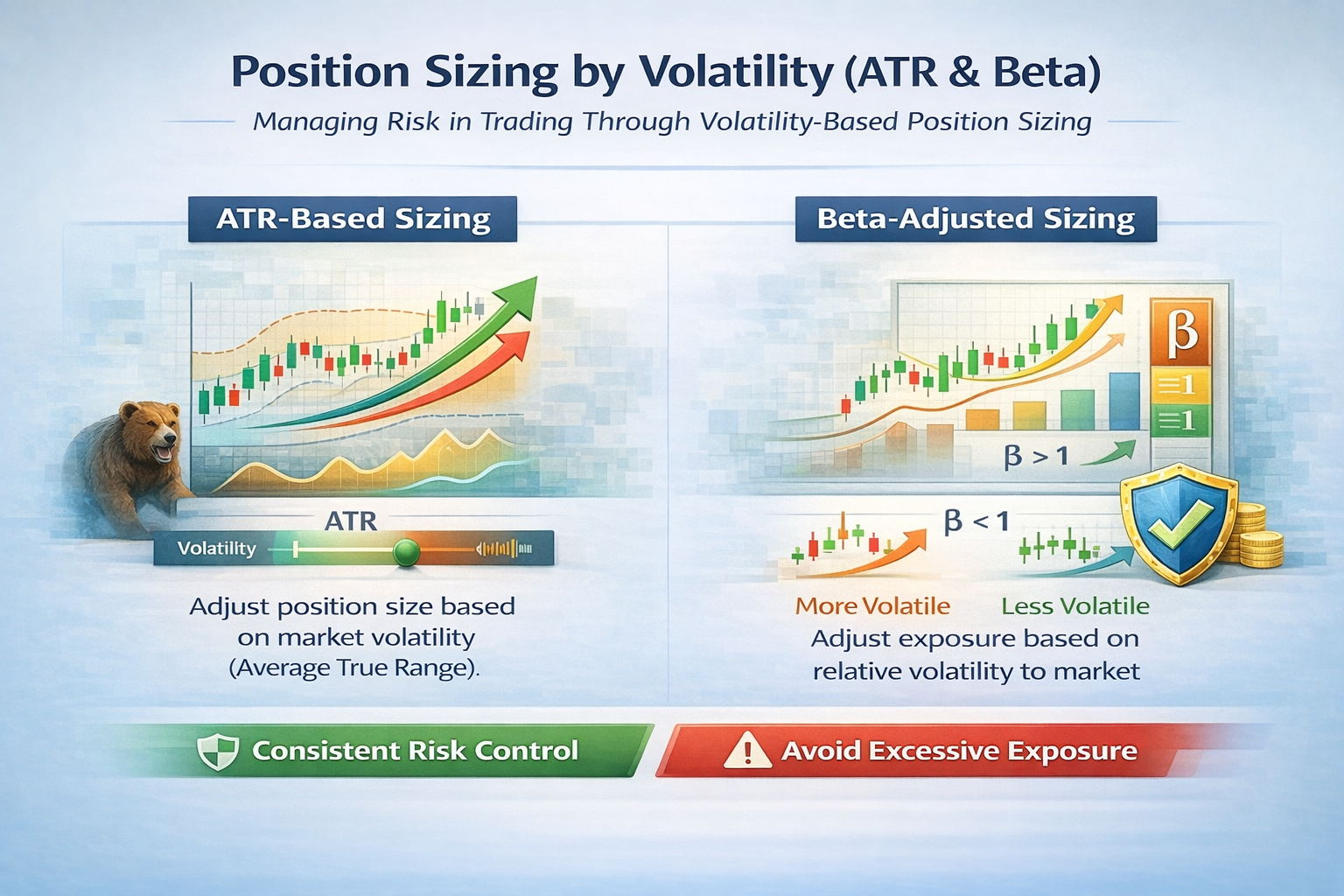 Position Sizing by Volatility (ATR & Beta)

Managing Risk in Trading Through Volatility-Based Position Sizing

ATR-Based Sizing

ATR

Volatility

Adjust position size based on market volatility (Average True Range).

Beta-Adjusted Sizing

β

=1

=1

β > 1

β < 1

More Volatile

Less Volatile

Adjust exposure based on relative volatility to market

Consistent Risk Control

Avoid Excessive Exposure